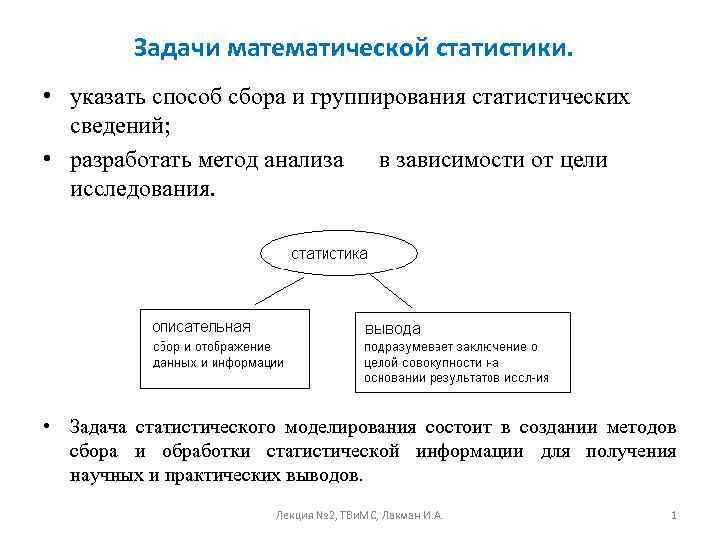 Задачи математической статистики.

• указать способ сбора и группирования статистических сведений;

• разработать метод анализа в зависимости от цели исследования.

статистика

описательная
сбор и отображение данных и информации

вывода
подразумевает заключение о целой совокупности на основании результатов иссл-ия

• Задача статистического моделирования состоит в создании методов сбора и обработки статистической информации для получения научных и практических выводов.

Лекция №2, ТВиМС, Лакман И.А.

1